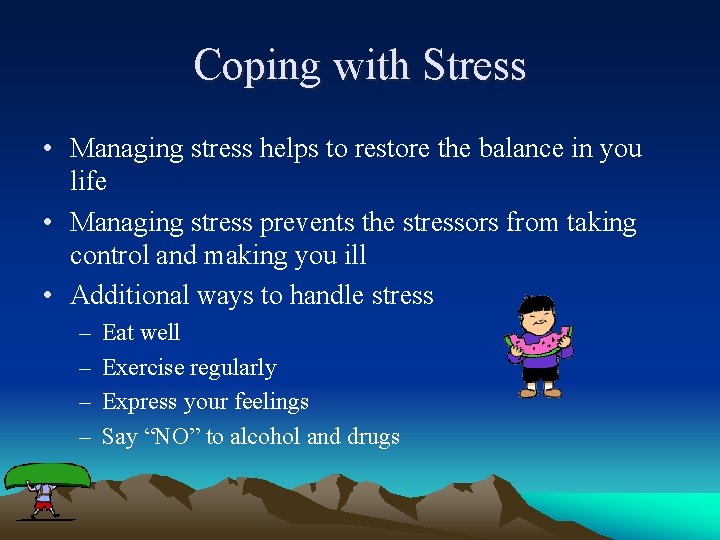 Coping with Stress

• Managing stress helps to restore the balance in you life
• Managing stress prevents the stressors from taking control and making you ill
• Additional ways to handle stress
– Eat well
– Exercise regularly
– Express your feelings
– Say “NO” to alcohol and drugs